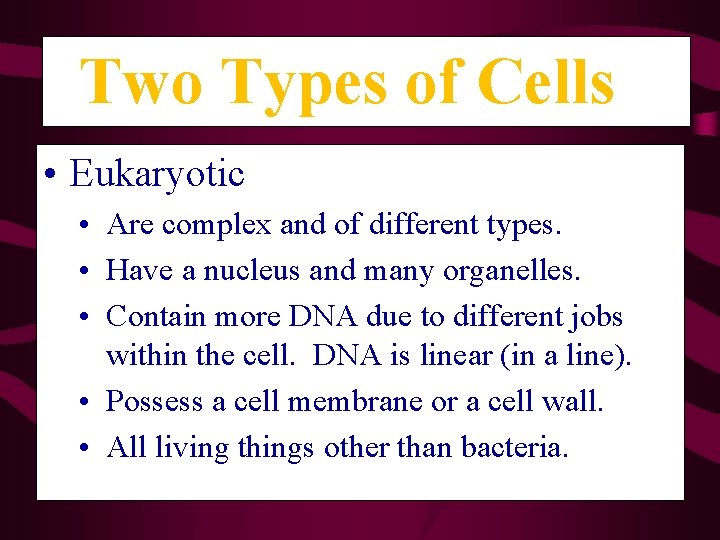 Two Types of Cells

• Eukaryotic

• Are complex and of different types.

• Have a nucleus and many organelles.

• Contain more DNA due to different jobs within the cell. DNA is linear (in a line).

• Possess a cell membrane or a cell wall.

• All living things other than bacteria.